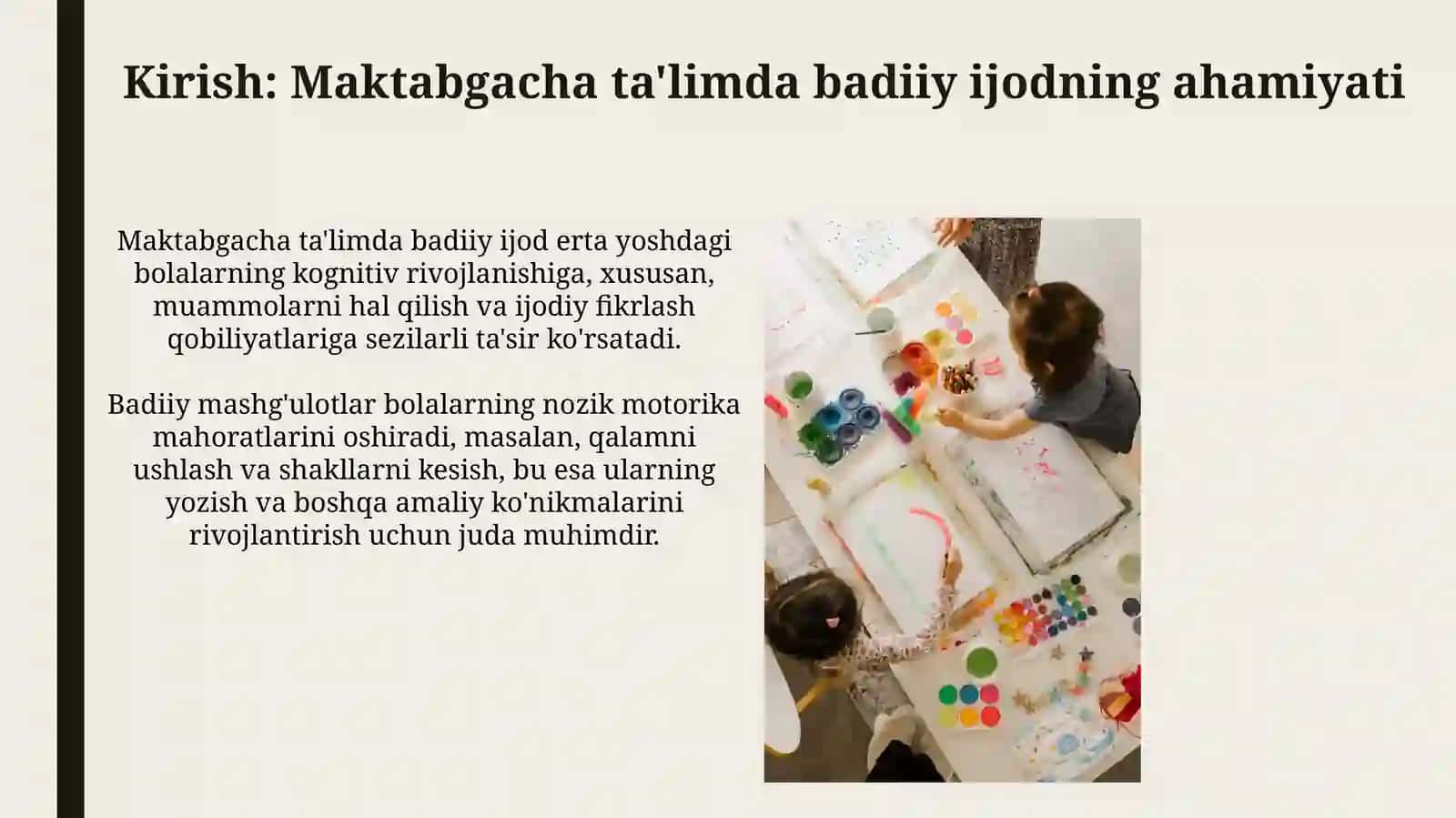 Kirish: Maktabgacha ta'limda badiiy ijodning ahamiyati

Maktabgacha ta'limda badiiy ijod erta yoshdagi bolalarning kognitiv rivojlanishiga, xususan, muammolarni hal qilish va ijodiy fikrlash qobiliyatlariga sezilarli ta'sir ko'rsatadi.

Badiiy mashg'ulotlar bolalarning nozik motorika mahoratlarini oshiradi, masalan, qalamni ushlash va shakllarni kesish, bu esa ularning yozish va boshqa amaliy ko'nikmalarini rivojlantirish uchun juda muhimdir.